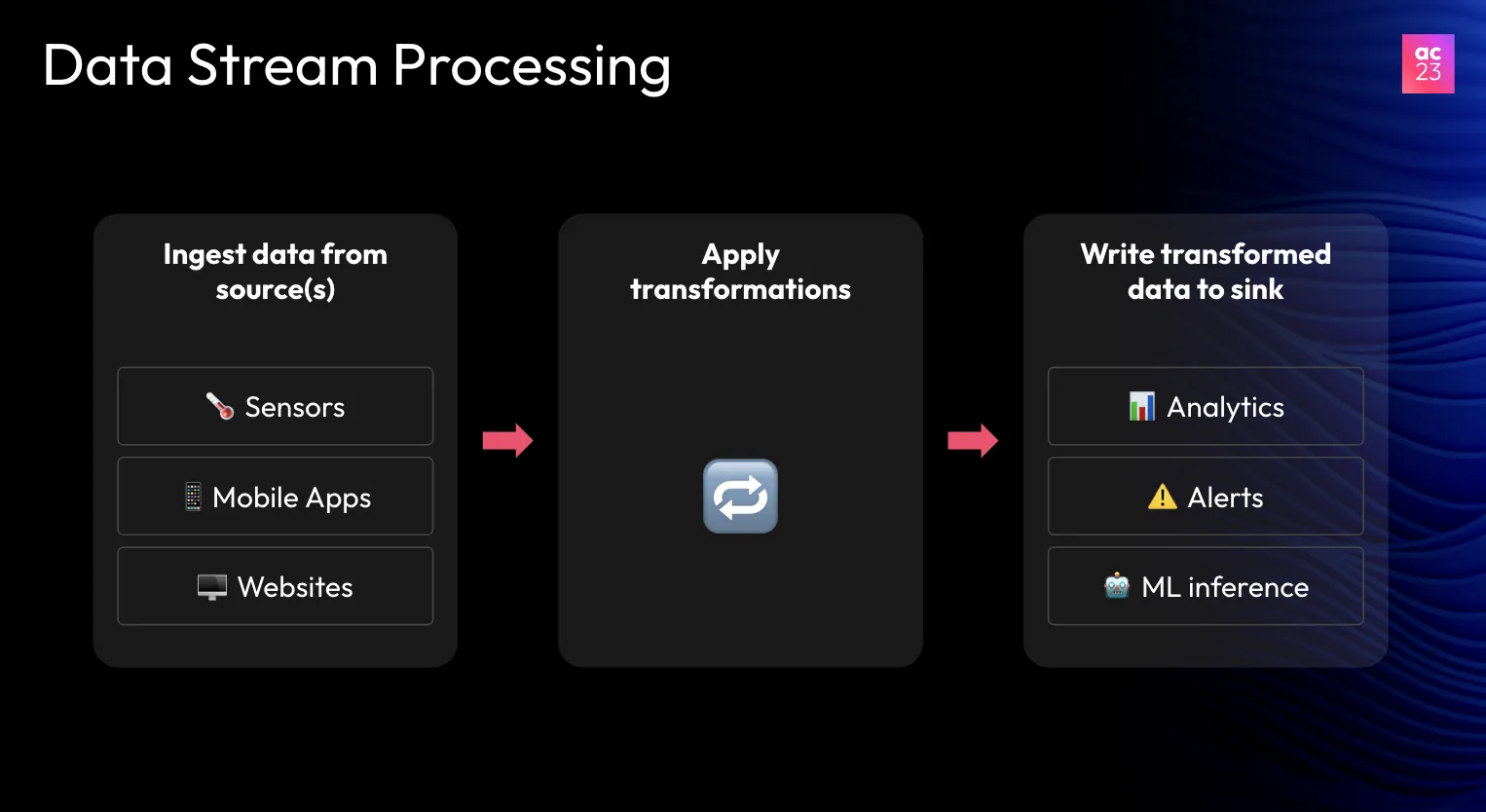 Data Stream Processing

ac
23

Ingest data from source(s)

Sensors

Mobile Apps

Websites

Apply transformations

Write transformed data to sink

Analytics

Alerts

ML inference